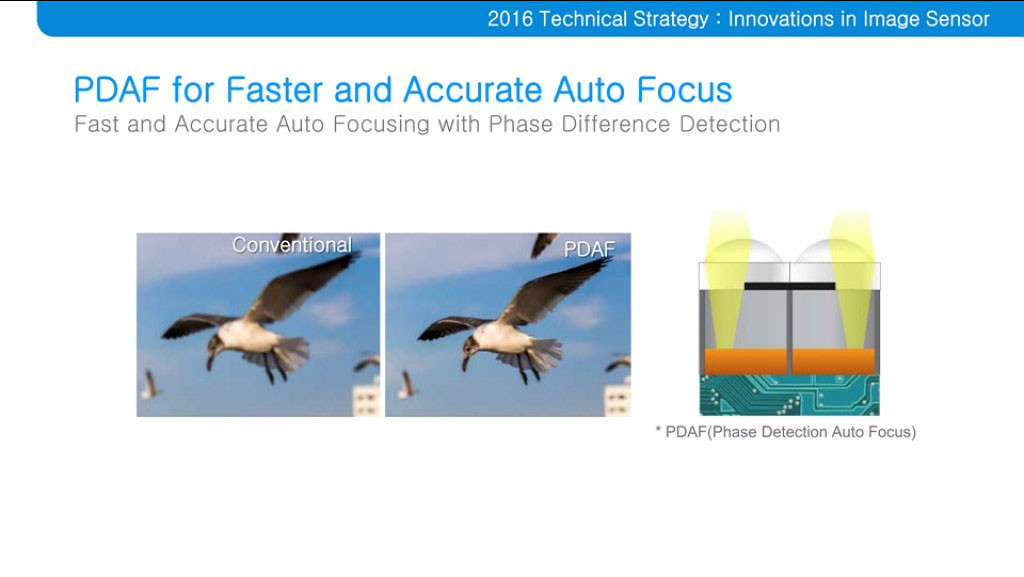 2016 Technical Strategy : Innovations in Image Sensor

PDAF for Faster and Accurate Auto Focus

Fast and Accurate Auto Focusing with Phase Difference Detection

Conventional

PDAF

* PDAF(Phase Detection Auto Focus)